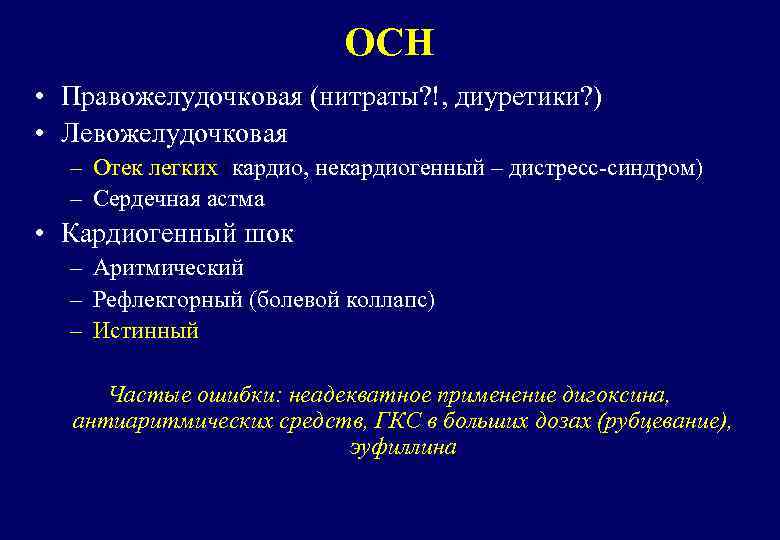 ОСН

• Правожелудочковая (нитраты?!, диуретики?)
• Левожелудочковая
– Отек легких  кардио, некардиогенный – дистресс-синдром)
– Сердечная астма
• Кардиогенный шок
– Аритмический
– Рефлекторный (болевой коллапс)
– Истинный

Частые ошибки: неадекватное применение дигоксина, антиаритмических средств, ГКС в больших дозах (рубцевание), эуфиллина